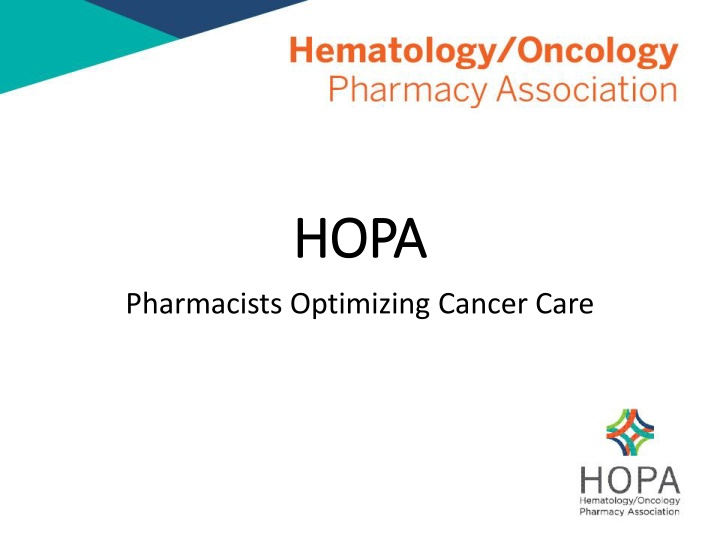 Hematology/Oncology
Pharmacy Association

HOPA

Pharmacists Optimizing Cancer Care

HOPA
Hematology/Oncology
Pharmacy Association